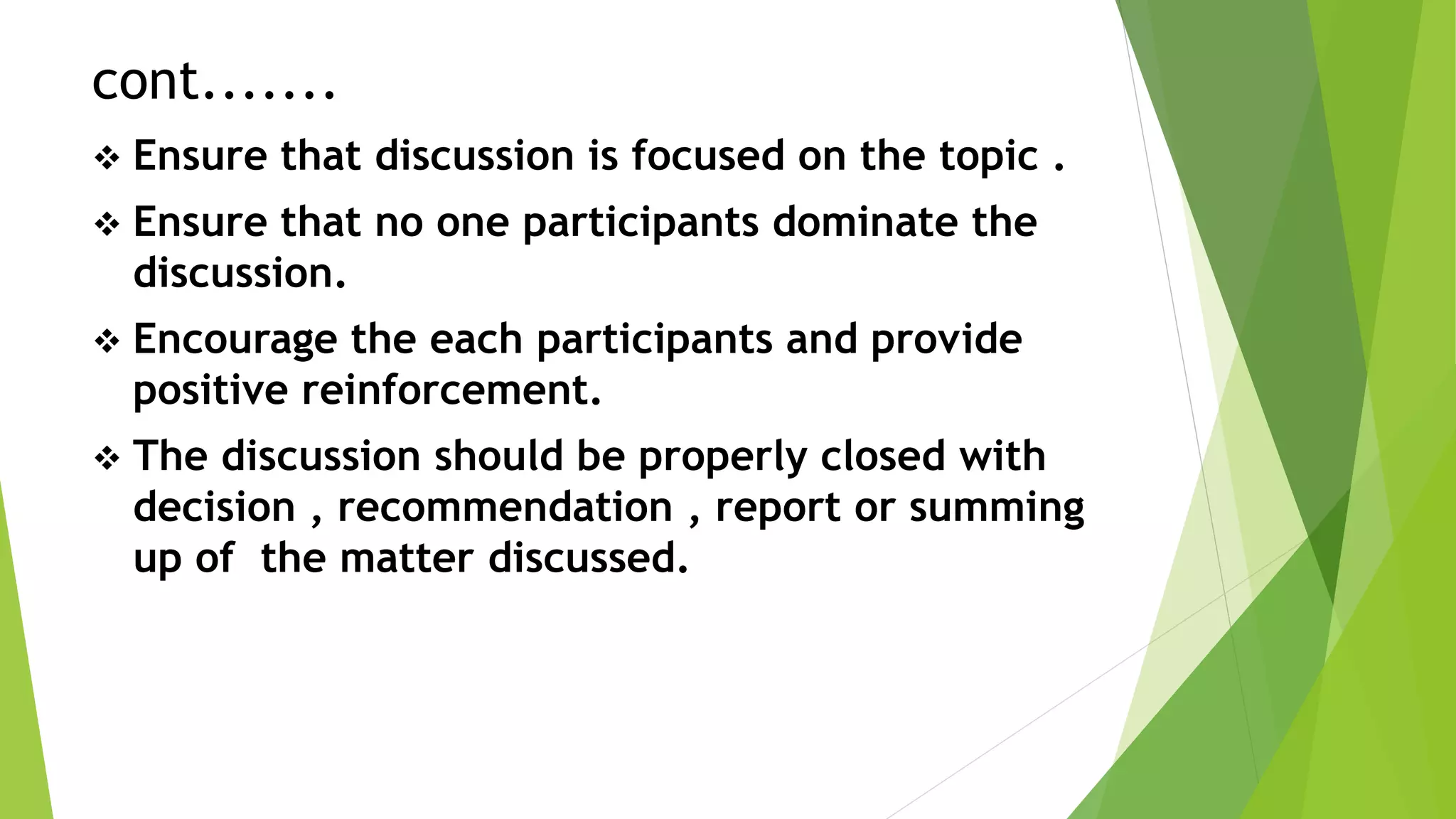 cont.......

❖ Ensure that discussion is focused on the topic .

❖ Ensure that no one participants dominate the discussion.

❖ Encourage the each participants and provide positive reinforcement.

❖ The discussion should be properly closed with decision , recommendation , report or summing up of the matter discussed.